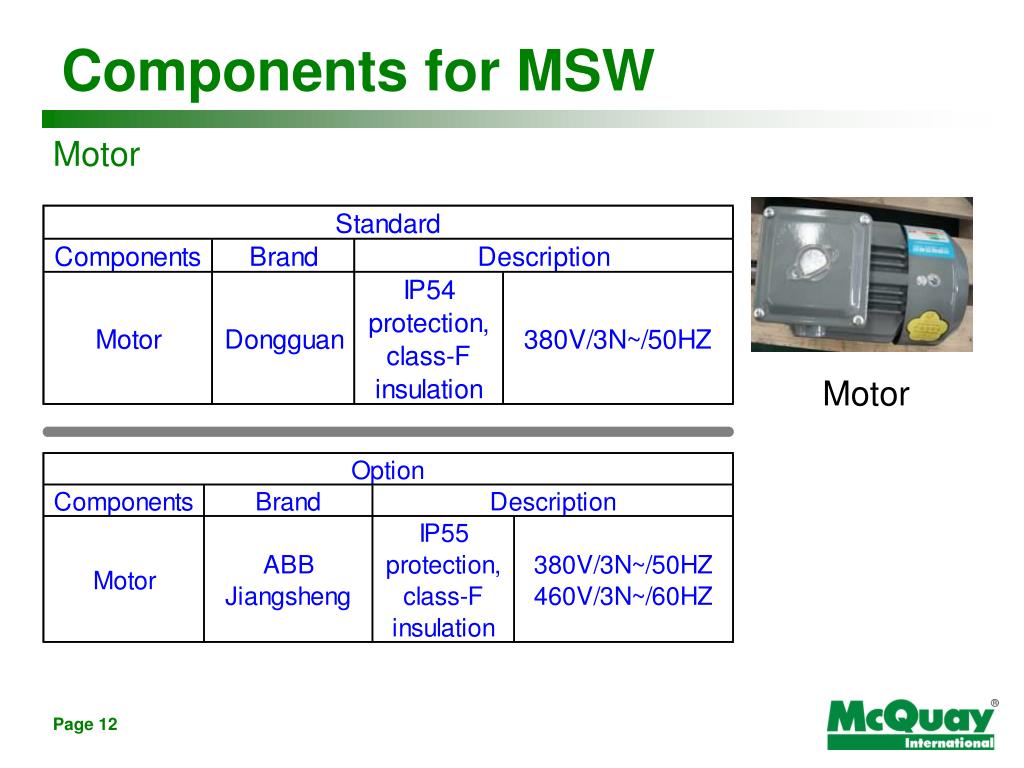 Components for MSW

Motor

| Standard | | | |
|---|---|---|---|
| Components | Brand | Description | |
| Motor | Dongguan | IP54 protection, class-F insulation | 380V/3N~/50HZ |

Motor

| Option | | | |
|---|---|---|---|
| Components | Brand | Description | |
| Motor | ABB Jiangsheng | IP55 protection, class-F insulation | 380V/3N~/50HZ 460V/3N~/60HZ |

Page 12

McQuay® International